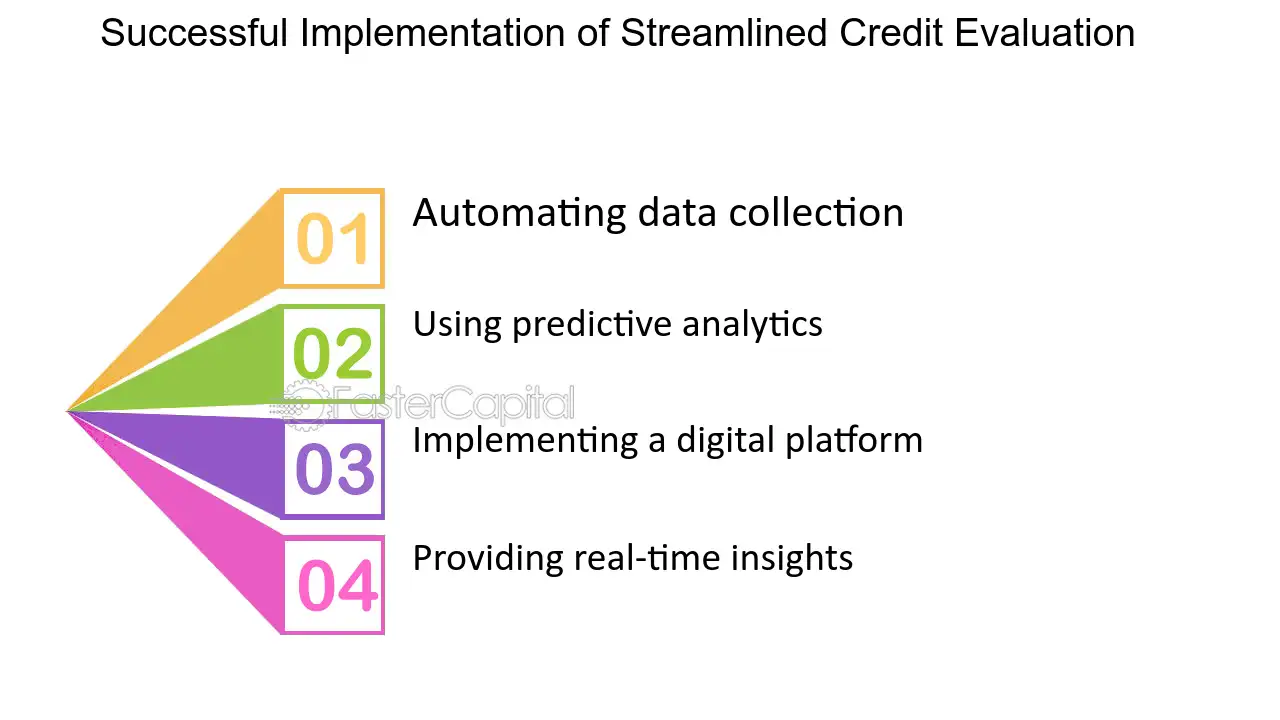 Successful Implementation of Streamlined Credit Evaluation

01
Automating data collection

02
Using predictive analytics

03
Implementing a digital platform

04
Providing real-time insights

FasterCapital